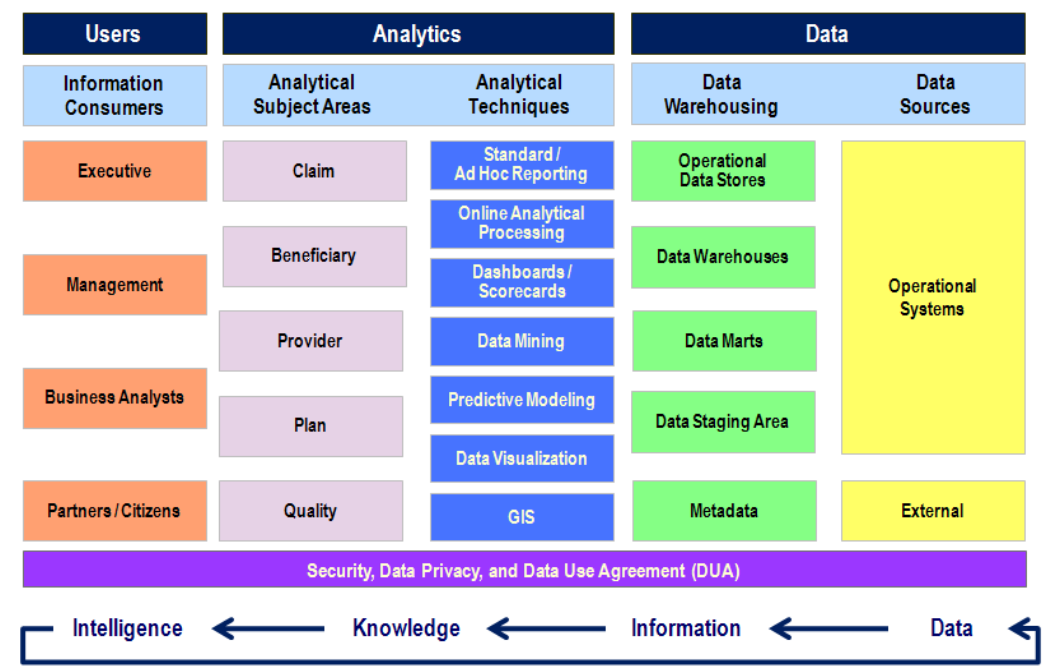 Users

Information Consumers

Executive

Management

Business Analysts

Partners / Citizens

Analytics

Analytical Subject Areas

Claim

Beneficiary

Provider

Plan

Quality

Analytical Techniques

Standard / Ad Hoc Reporting

Online Analytical Processing

Dashboards / Scorecards

Data Mining

Predictive Modeling

Data Visualization

GIS

Data

Data Warehousing

Operational Data Stores

Data Warehouses

Data Marts

Data Staging Area

Metadata

Data Sources

Operational Systems

External

Security, Data Privacy, and Data Use Agreement (DUA)

Intelligence Knowledge Information Data